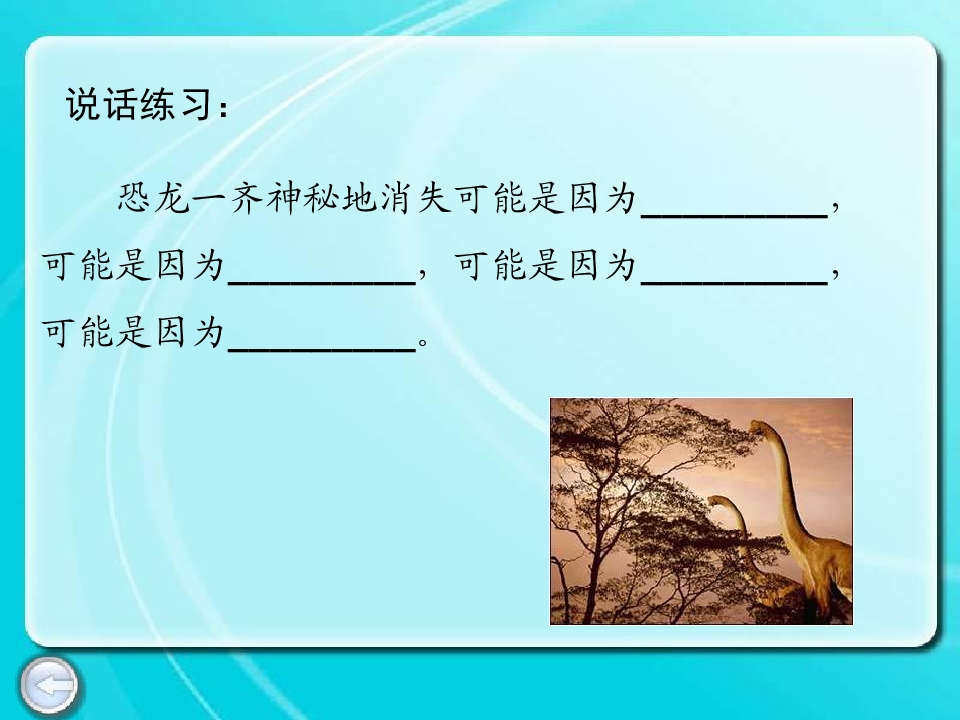 说话练习：

恐龙一齐神秘地消失可能是因为__________，可能是因为__________，可能是因为__________，可能是因为__________。